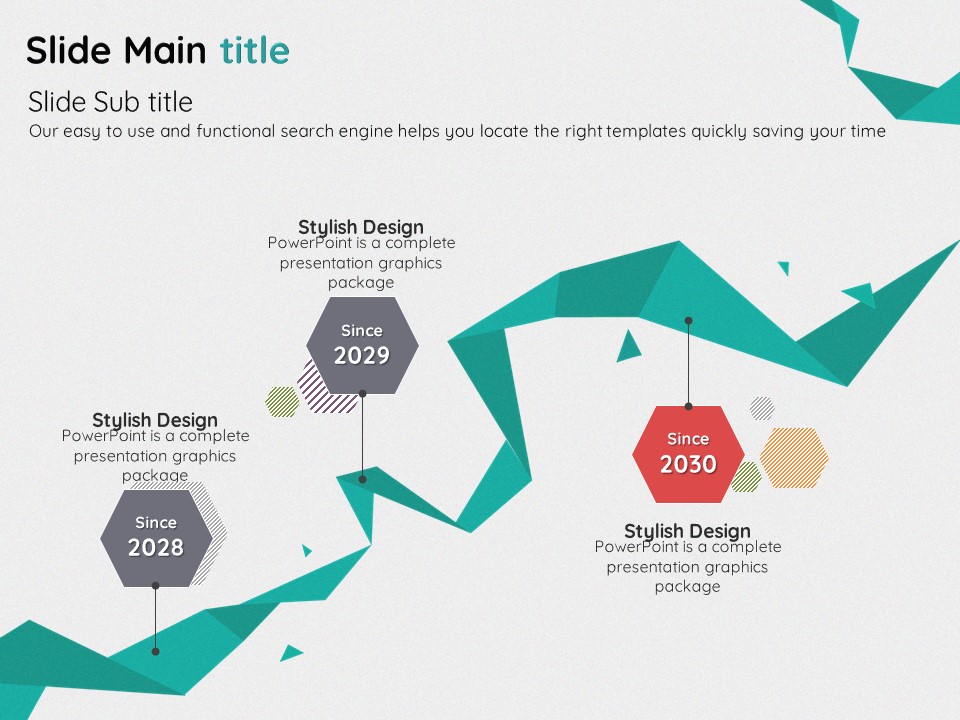 Slide Main title

Slide Sub title
Our easy to use and functional search engine helps you locate the right templates quickly saving your time

Stylish Design
PowerPoint is a complete presentation graphics package

Since
2029

Stylish Design
PowerPoint is a complete presentation graphics package

Since
2028

Since
2030

Stylish Design
PowerPoint is a complete presentation graphics package